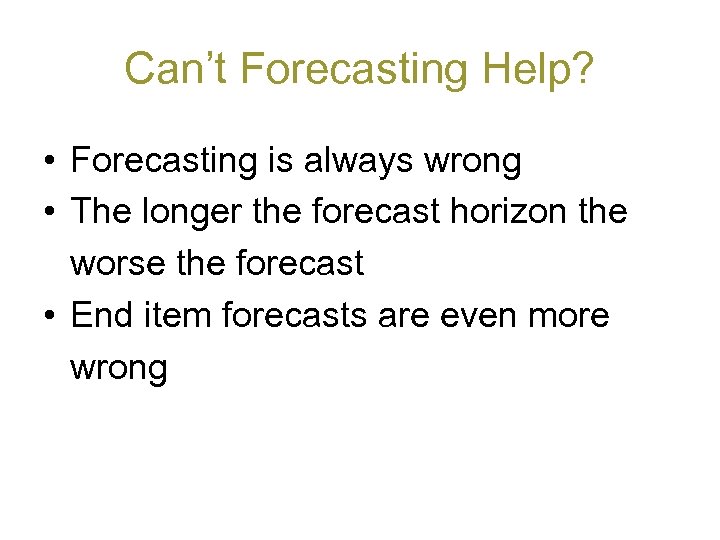 Can’t Forecasting Help?

• Forecasting is always wrong
• The longer the forecast horizon the worse the forecast
• End item forecasts are even more wrong